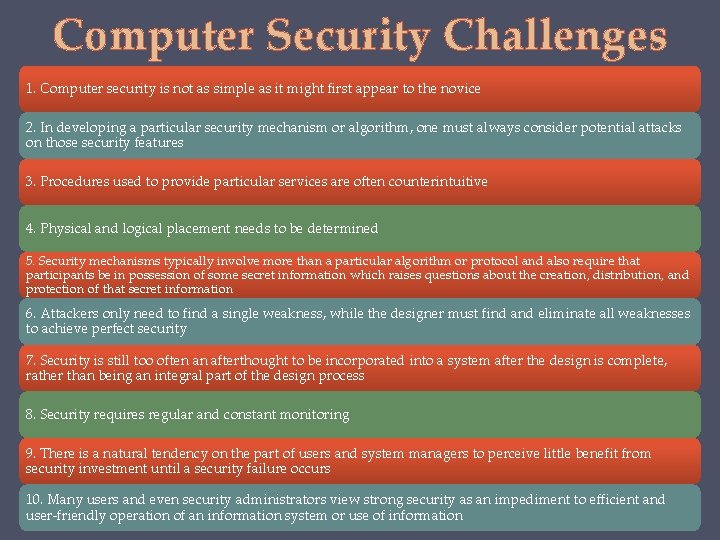 Computer Security Challenges

1. Computer security is not as simple as it might first appear to the novice

2. In developing a particular security mechanism or algorithm, one must always consider potential attacks on those security features

3. Procedures used to provide particular services are often counterintuitive

4. Physical and logical placement needs to be determined

5. Security mechanisms typically involve more than a particular algorithm or protocol and also require that participants be in possession of some secret information which raises questions about the creation, distribution, and protection of that secret information

6. Attackers only need to find a single weakness, while the designer must find and eliminate all weaknesses to achieve perfect security

7. Security is still too often an afterthought to be incorporated into a system after the design is complete, rather than being an integral part of the design process

8. Security requires regular and constant monitoring

9. There is a natural tendency on the part of users and system managers to perceive little benefit from security investment until a security failure occurs

10. Many users and even security administrators view strong security as an impediment to efficient and user-friendly operation of an information system or use of information